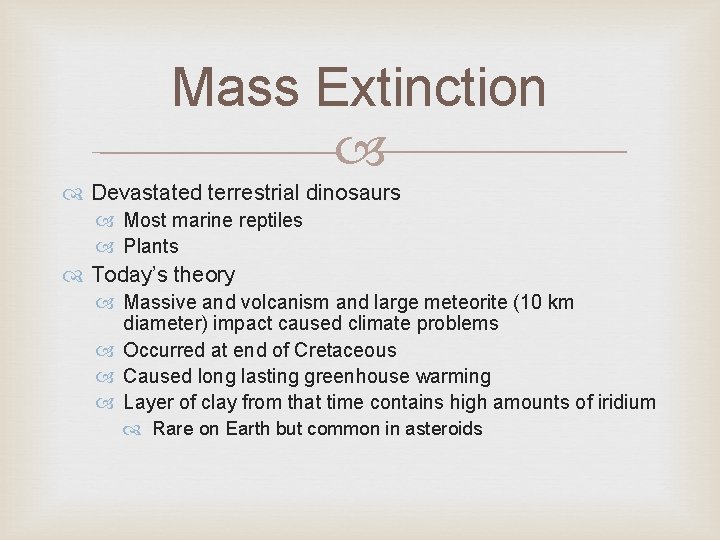 Mass Extinction

Devastated terrestrial dinosaurs

Most marine reptiles

Plants

Today's theory

Massive and volcanism and large meteorite (10 km diameter) impact caused climate problems

Occurred at end of Cretaceous

Caused long lasting greenhouse warming

Layer of clay from that time contains high amounts of iridium

Rare on Earth but common in asteroids